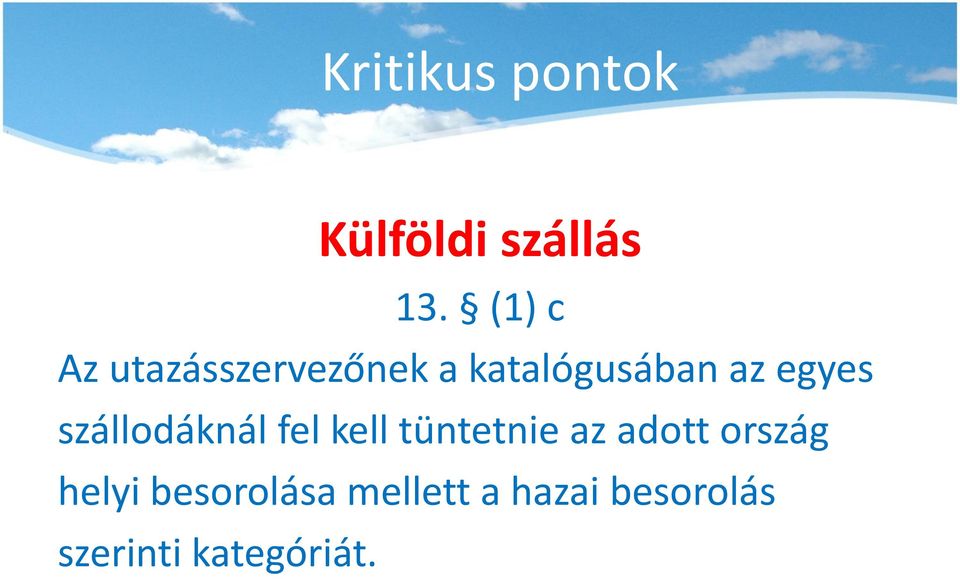 Kritikus pontok

Külföldi szállás

13. § (1) c

Az utazásszervezőnek a katalógusában az egyes szállodáknál fel kell tüntetnie az adott ország helyi besorolása mellett a hazai besorolás szerinti kategóriát.